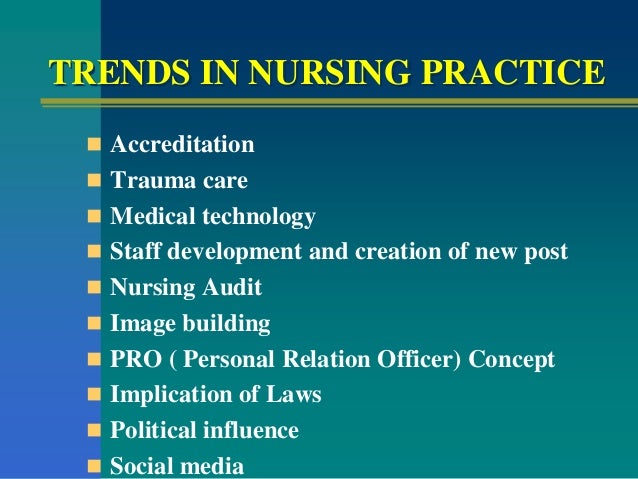 TRENDS IN NURSING PRACTICE

- Accreditation
- Trauma care
- Medical technology
- Staff development and creation of new post
- Nursing Audit
- Image building
- PRO ( Personal Relation Officer) Concept
- Implication of Laws
- Political influence
- Social media